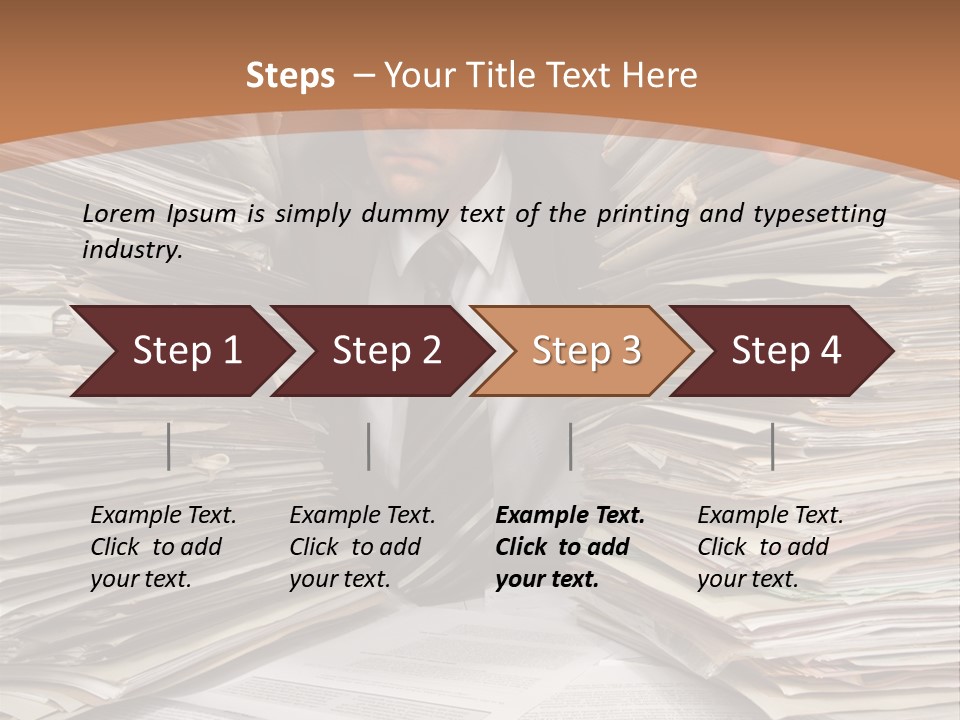 Steps – Your Title Text Here

Lorem Ipsum is simply dummy text of the printing and typesetting industry.

Step 1

Step 2

Step 3

Step 4

Example Text. Click to add your text.

Example Text. Click to add your text.

Example Text. Click to add your text.

Example Text. Click to add your text.